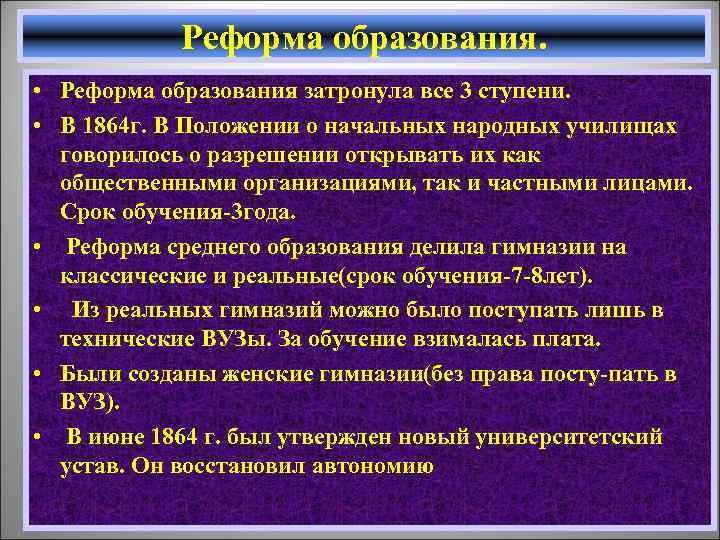 Реформа образования.

• Реформа образования затронула все 3 ступени.

• В 1864г. В Положении о начальных народных училищах говорилось о разрешении открывать их как общественными организациями, так и частными лицами. Срок обучения-3года.

• Реформа среднего образования делила гимназии на классические и реальные(срок обучения-7-8лет).

• Из реальных гимназий можно было поступать лишь в технические ВУЗы. За обучение взималась плата.

• Были созданы женские гимназии(без права посту-пать в ВУЗ).

• В июне 1864 г. был утвержден новый университетский устав. Он восстановил автономию